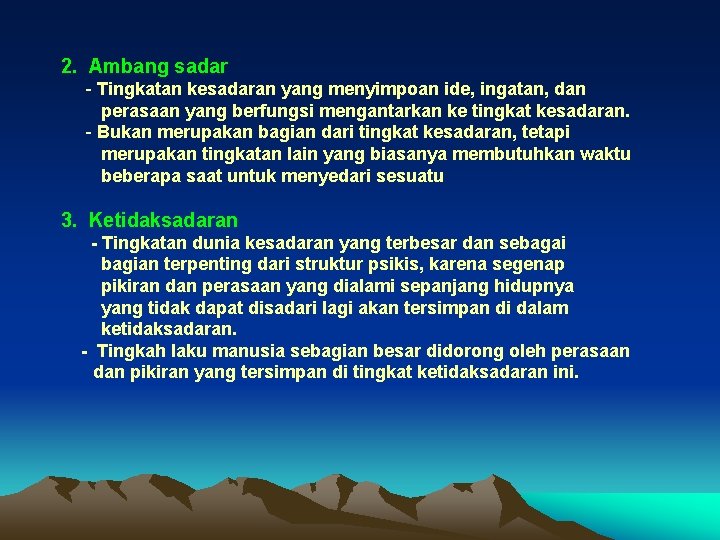 2. Ambang sadar

- Tingkatan kesadaran yang menyimpoan ide, ingatan, dan perasaan yang berfungsi mengantarkan ke tingkat kesadaran.

- Bukan merupakan bagian dari tingkat kesadaran, tetapi merupakan tingkatan lain yang biasanya membutuhkan waktu beberapa saat untuk menyedari sesuatu

3. Ketidaksadaran

- Tingkatan dunia kesadaran yang terbesar dan sebagai bagian terpenting dari struktur psikis, karena segenap pikiran dan perasaan yang dialami sepanjang hidupnya yang tidak dapat disadari lagi akan tersimpan di dalam ketidaksadaran.

- Tingkah laku manusia sebagian besar didorong oleh perasaan dan pikiran yang tersimpan di tingkat ketidaksadaran ini.